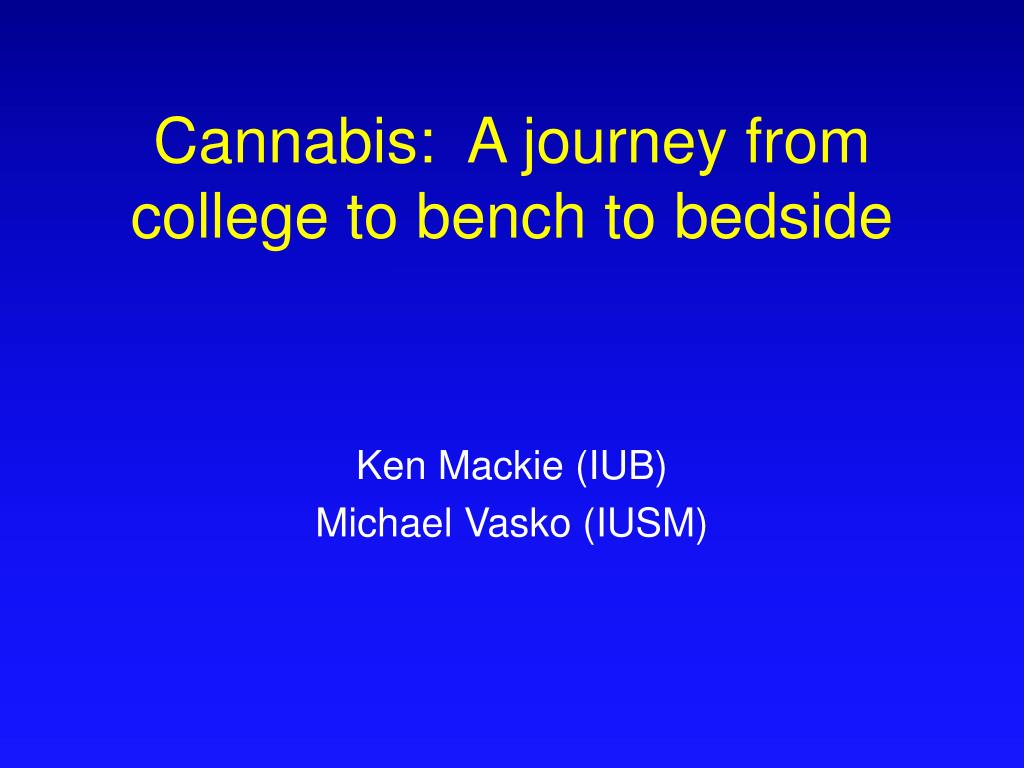 Cannabis: A journey from college to bench to bedside

Ken Mackie (IUB)
Michael Vasko (IUSM)